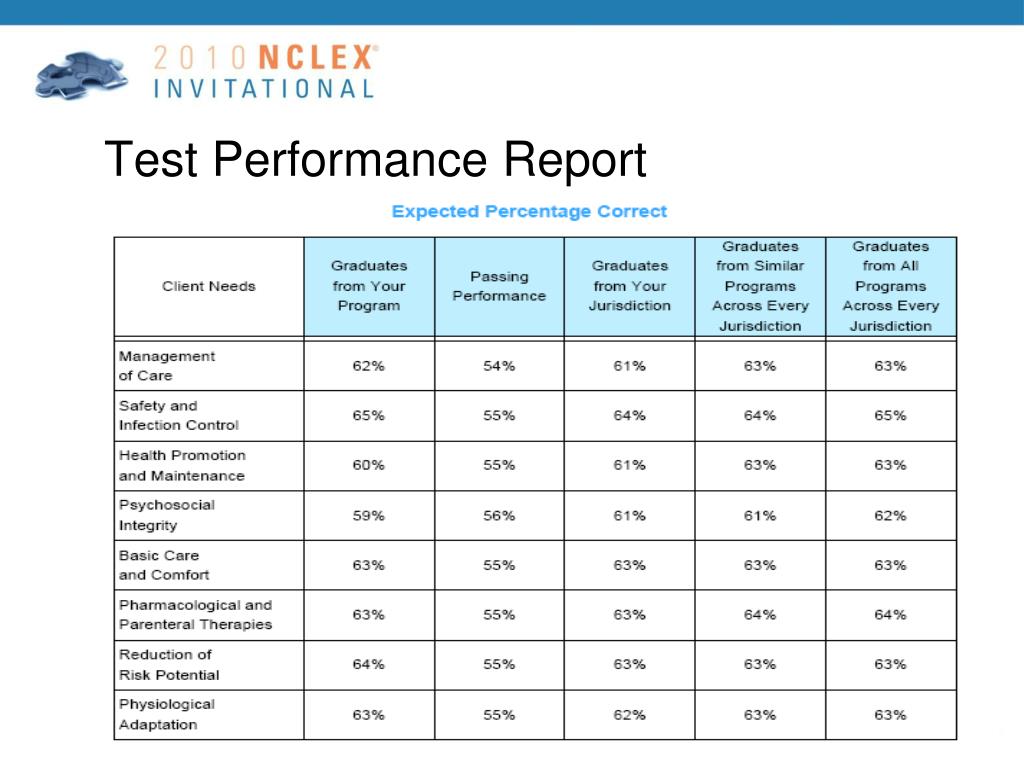 2010 NCLEX®
INVITATIONAL

Test Performance Report

Expected Percentage Correct

| Client Needs | Graduates from Your Program | Passing Performance | Graduates from Your Jurisdiction | Graduates from Similar Programs Across Every Jurisdiction | Graduates from All Programs Across Every Jurisdiction |
|---|---|---|---|---|---|
| Management of Care | 62% | 54% | 61% | 63% | 63% |
| Safety and Infection Control | 65% | 55% | 64% | 64% | 65% |
| Health Promotion and Maintenance | 60% | 55% | 61% | 63% | 63% |
| Psychosocial Integrity | 59% | 56% | 61% | 61% | 62% |
| Basic Care and Comfort | 63% | 55% | 63% | 63% | 63% |
| Pharmacological and Parenteral Therapies | 63% | 55% | 63% | 64% | 64% |
| Reduction of Risk Potential | 64% | 55% | 63% | 63% | 63% |
| Physiological Adaptation | 63% | 55% | 62% | 63% | 63% |